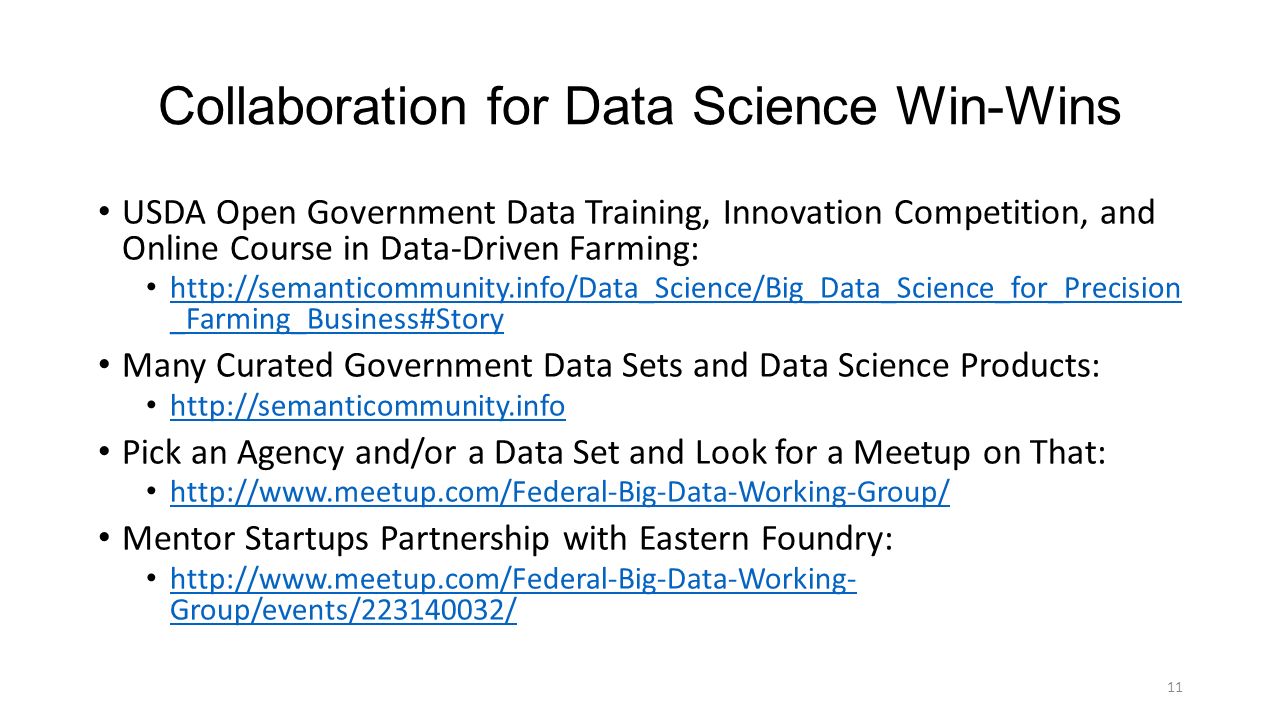 Collaboration for Data Science Win-Wins

• USDA Open Government Data Training, Innovation Competition, and Online Course in Data-Driven Farming:
  • http://semanticommunity.info/Data_Science/Big_Data_Science_for_Precision_Farming_Business#Story
• Many Curated Government Data Sets and Data Science Products:
  • http://semanticommunity.info
• Pick an Agency and/or a Data Set and Look for a Meetup on That:
  • http://www.meetup.com/Federal-Big-Data-Working-Group/
• Mentor Startups Partnership with Eastern Foundry:
  • http://www.meetup.com/Federal-Big-Data-Working-Group/events/223140032/

11